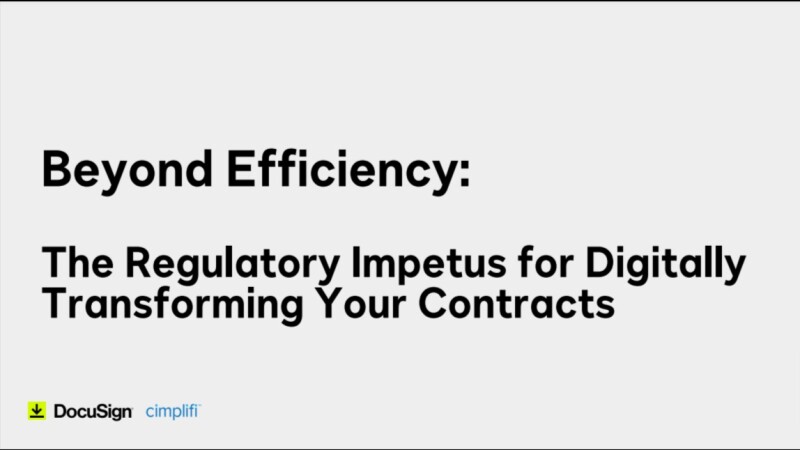 Beyond Efficiency:

The Regulatory Impetus for Digitally Transforming Your Contracts

DocuSign cimplifi